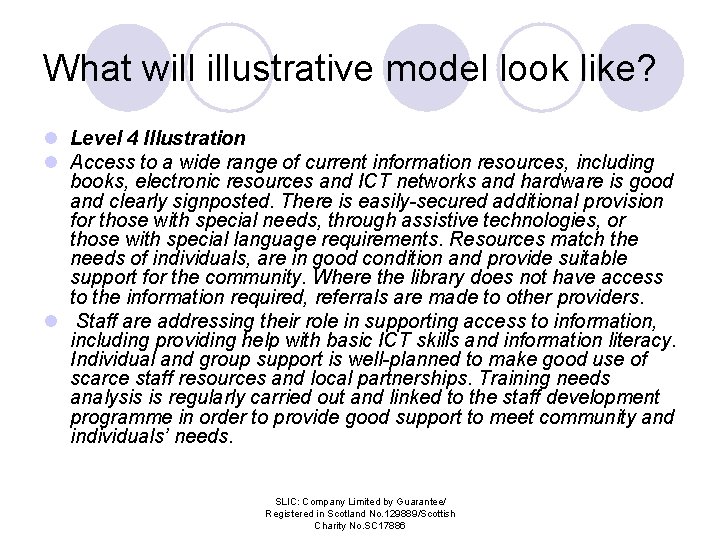 What will illustrative model look like?

Level 4 Illustration

Access to a wide range of current information resources, including books, electronic resources and ICT networks and hardware is good and clearly signposted. There is easily-secured additional provision for those with special needs, through assistive technologies, or those with special language requirements. Resources match the needs of individuals, are in good condition and provide suitable support for the community. Where the library does not have access to the information required, referrals are made to other providers.

Staff are addressing their role in supporting access to information, including providing help with basic ICT skills and information literacy. Individual and group support is well-planned to make good use of scarce staff resources and local partnerships. Training needs analysis is regularly carried out and linked to the staff development programme in order to provide good support to meet community and individuals' needs.

SLIC: Company Limited by Guarantee/ Registered in Scotland No.129889/Scottish Charity No.SC17886